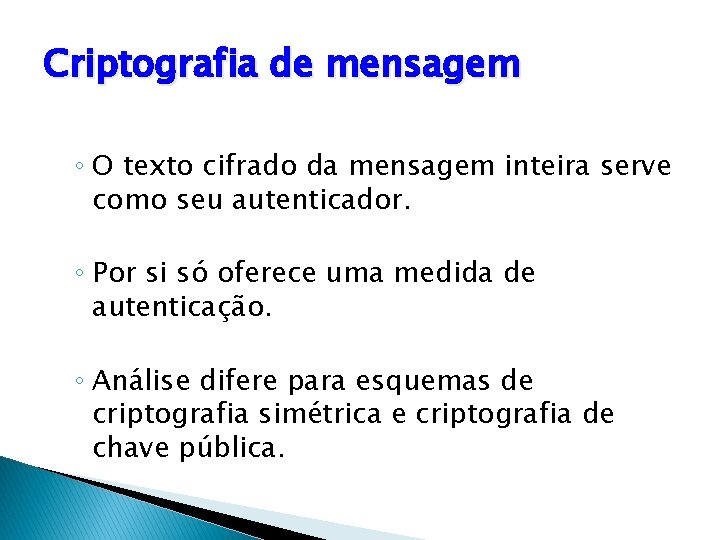 Criptografia de mensagem

◦ O texto cifrado da mensagem inteira serve como seu autenticador.

◦ Por si só oferece uma medida de autenticação.

◦ Análise difere para esquemas de criptografia simétrica e criptografia de chave pública.